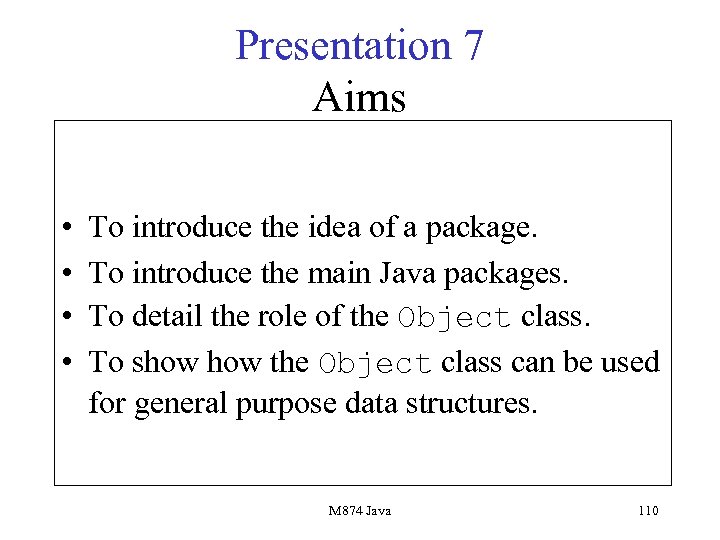 Presentation 7
Aims

• To introduce the idea of a package.
• To introduce the main Java packages.
• To detail the role of the Object class.
• To show how the Object class can be used for general purpose data structures.

M874 Java

110